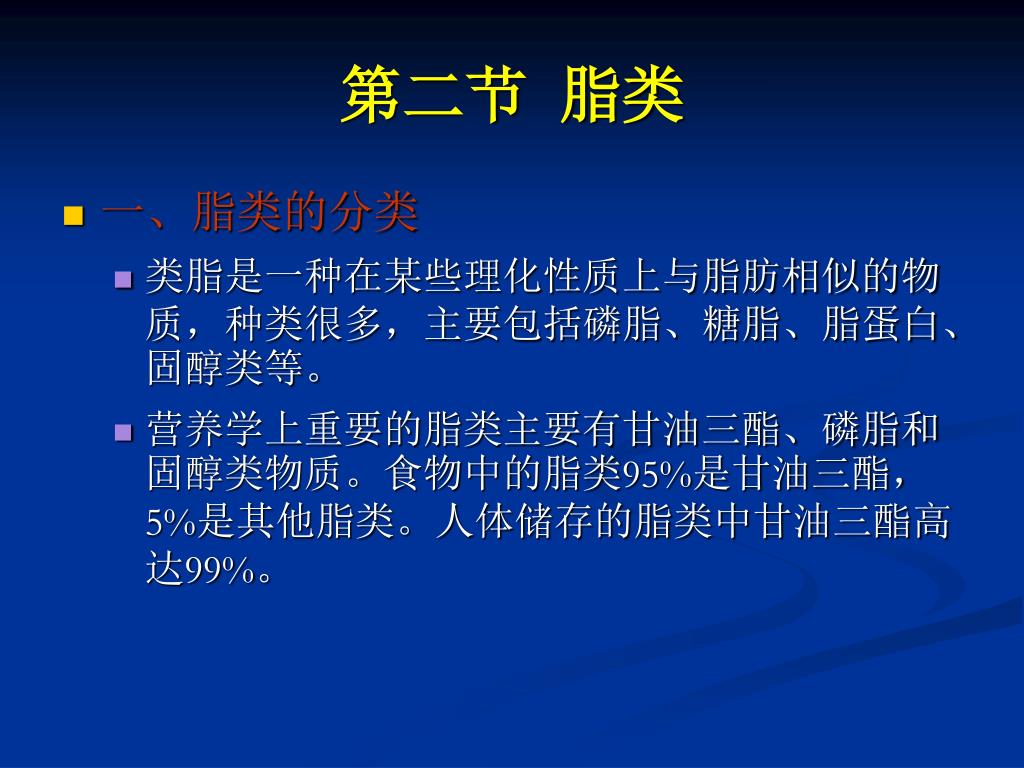 第二节 脂类

一、脂类的分类

类脂是一种在某些理化性质上与脂肪相似的物质，种类很多，主要包括磷脂、糖脂、脂蛋白、固醇类等。

营养学上重要的脂类主要有甘油三酯、磷脂和固醇类物质。食物中的脂类95%是甘油三酯，5%是其他脂类。人体储存的脂类中甘油三酯高达99%。